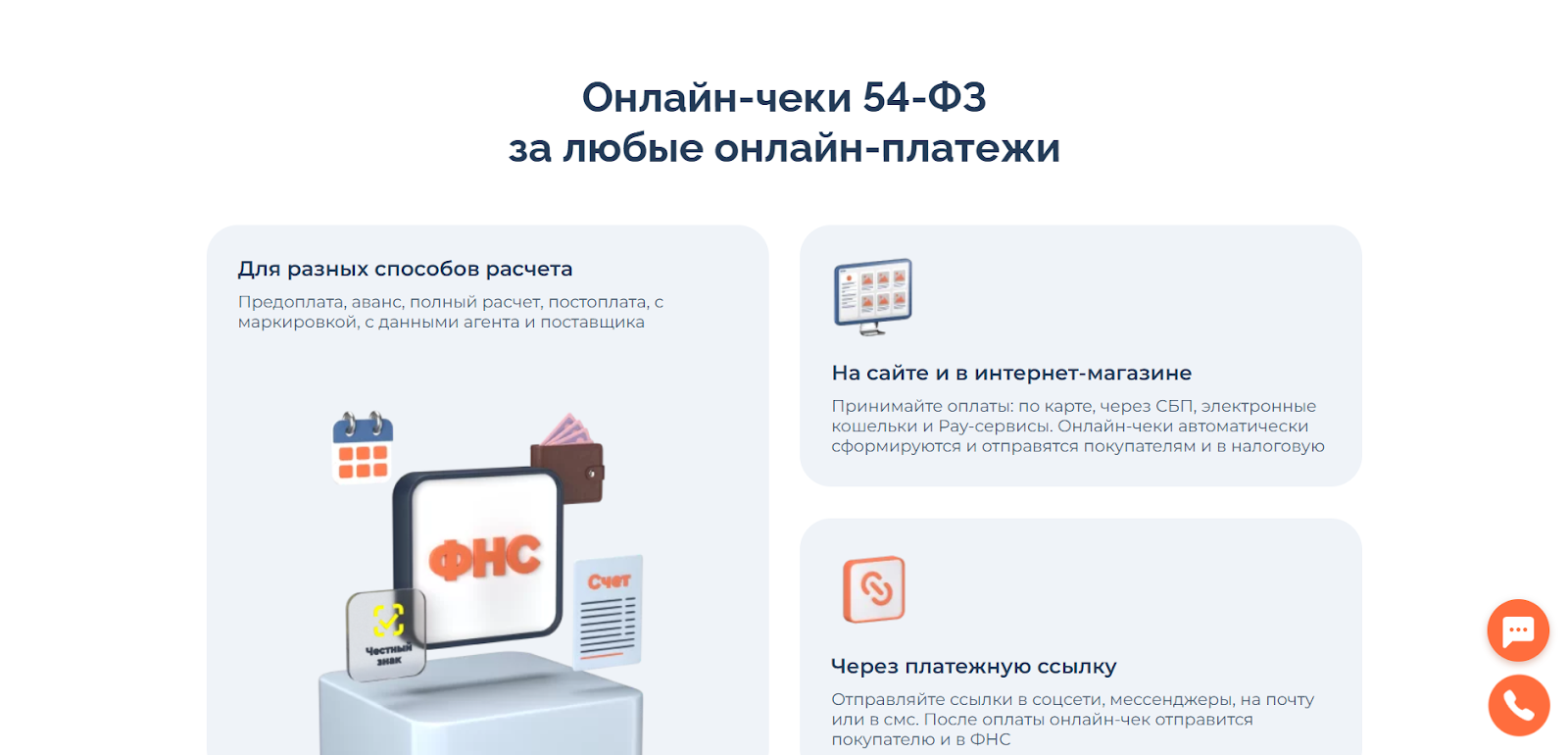 Онлайн-чеки 54-ФЗ
за любые онлайн-платежи

Для разных способов расчета

Предоплата, аванс, полный расчет, постоплата, с маркировкой, с данными агента и поставщика

ФНС

Счет

Честный знак

На сайте и в интернет-магазине

Принимайте оплаты: по карте, через СБП, электронные кошельки и Pay-сервисы. Онлайн-чеки автоматически сформируются и отправятся покупателям и в налоговую

Через платежную ссылку

Отправляйте ссылки в соцсети, мессенджеры, на почту или в смс. После оплаты онлайн-чек отправится покупателю и в ФНС